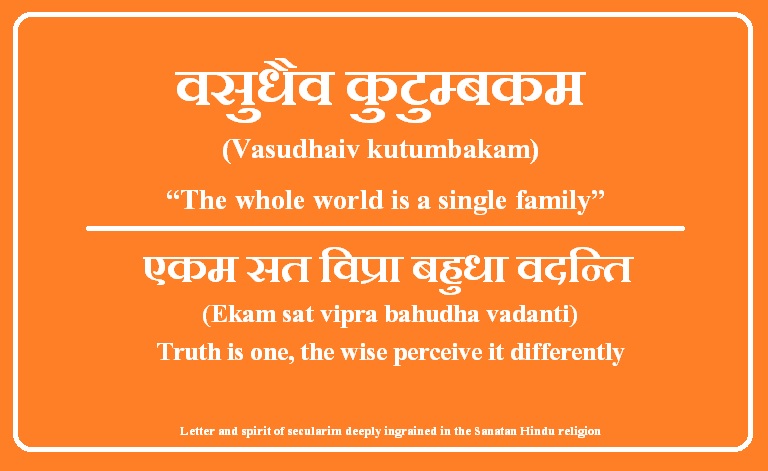 वसुधैव कुटुम्बकम

(Vasudhaiv kutumbakam)

“The whole world is a single family”

एकम सत विप्रा बहुधा वदन्ति

(Ekam sat vipra bahudha vadanti)

Truth is one, the wise perceive it differently

Letter and spirit of secularim deeply ingrained in the Sanatan Hindu religion